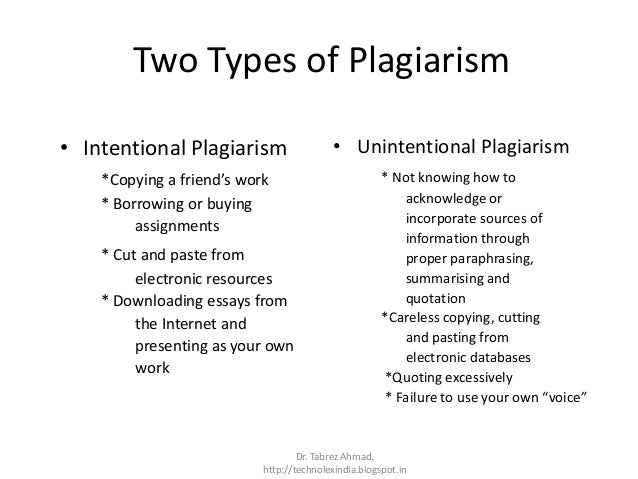 Two Types of Plagiarism

• Intentional Plagiarism

*Copying a friend's work
* Borrowing or buying assignments
* Cut and paste from electronic resources
* Downloading essays from the Internet and presenting as your own work

• Unintentional Plagiarism

* Not knowing how to acknowledge or incorporate sources of information through proper paraphrasing, summarising and quotation
*Careless copying, cutting and pasting from electronic databases
*Quoting excessively
* Failure to use your own "voice"

Dr. Tabrez Ahmad,
http://technolexindia.blogspot.in